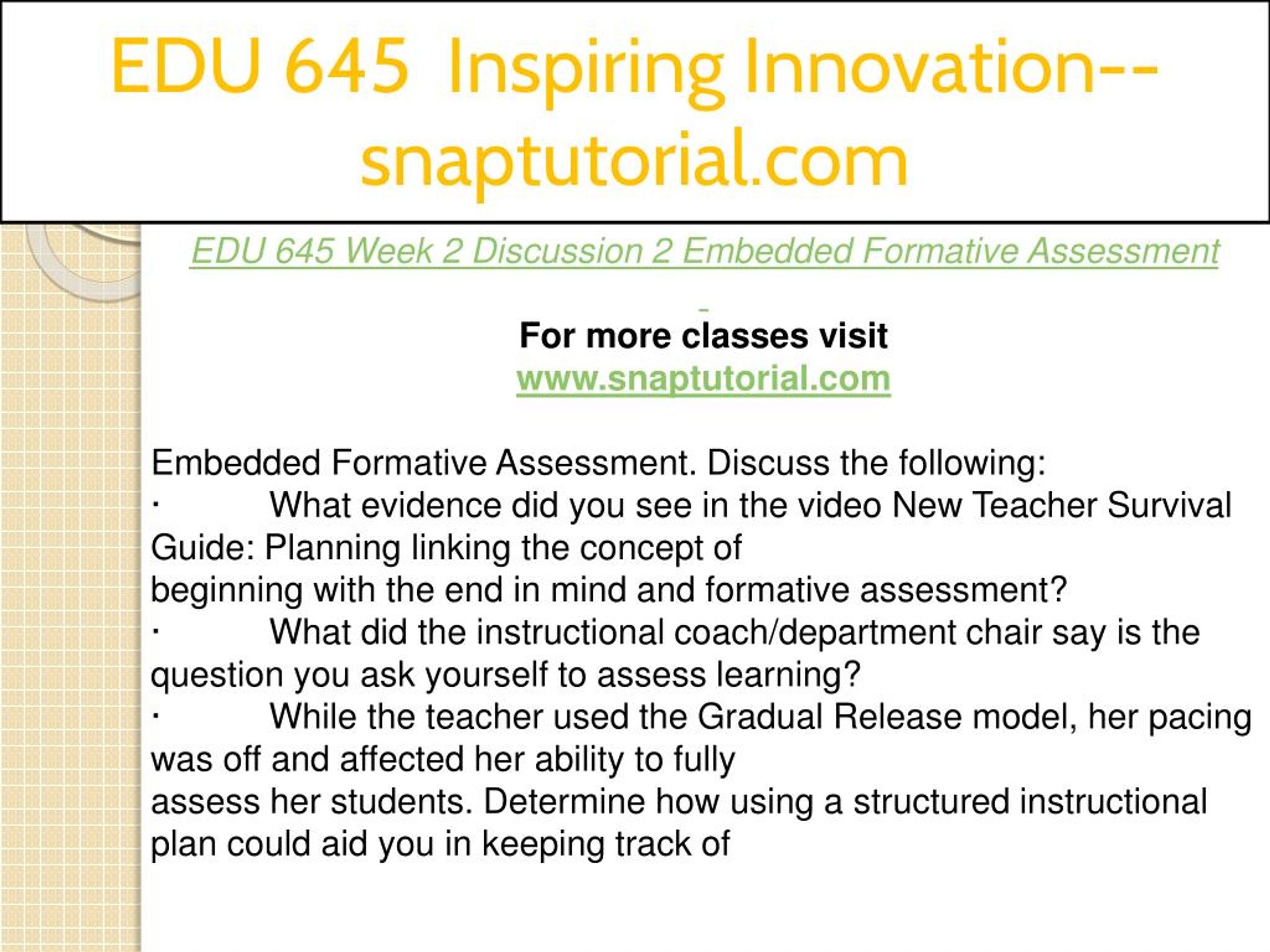 EDU 645 Inspiring Innovation--snaptutorial.com

EDU 645 Week 2 Discussion 2 Embedded Formative Assessment

For more classes visit
www.snaptutorial.com

Embedded Formative Assessment. Discuss the following:
· What evidence did you see in the video New Teacher Survival Guide: Planning linking the concept of beginning with the end in mind and formative assessment?
· What did the instructional coach/department chair say is the question you ask yourself to assess learning?
· While the teacher used the Gradual Release model, her pacing was off and affected her ability to fully assess her students. Determine how using a structured instructional plan could aid you in keeping track of